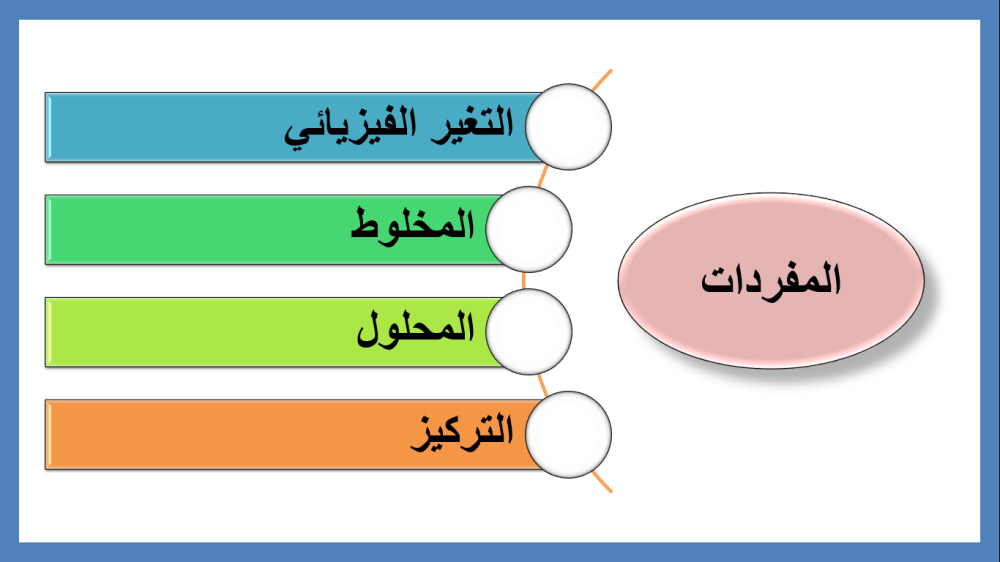 المفردات

التغير الفيزيائي

المخلوط

المحلول

التركيز